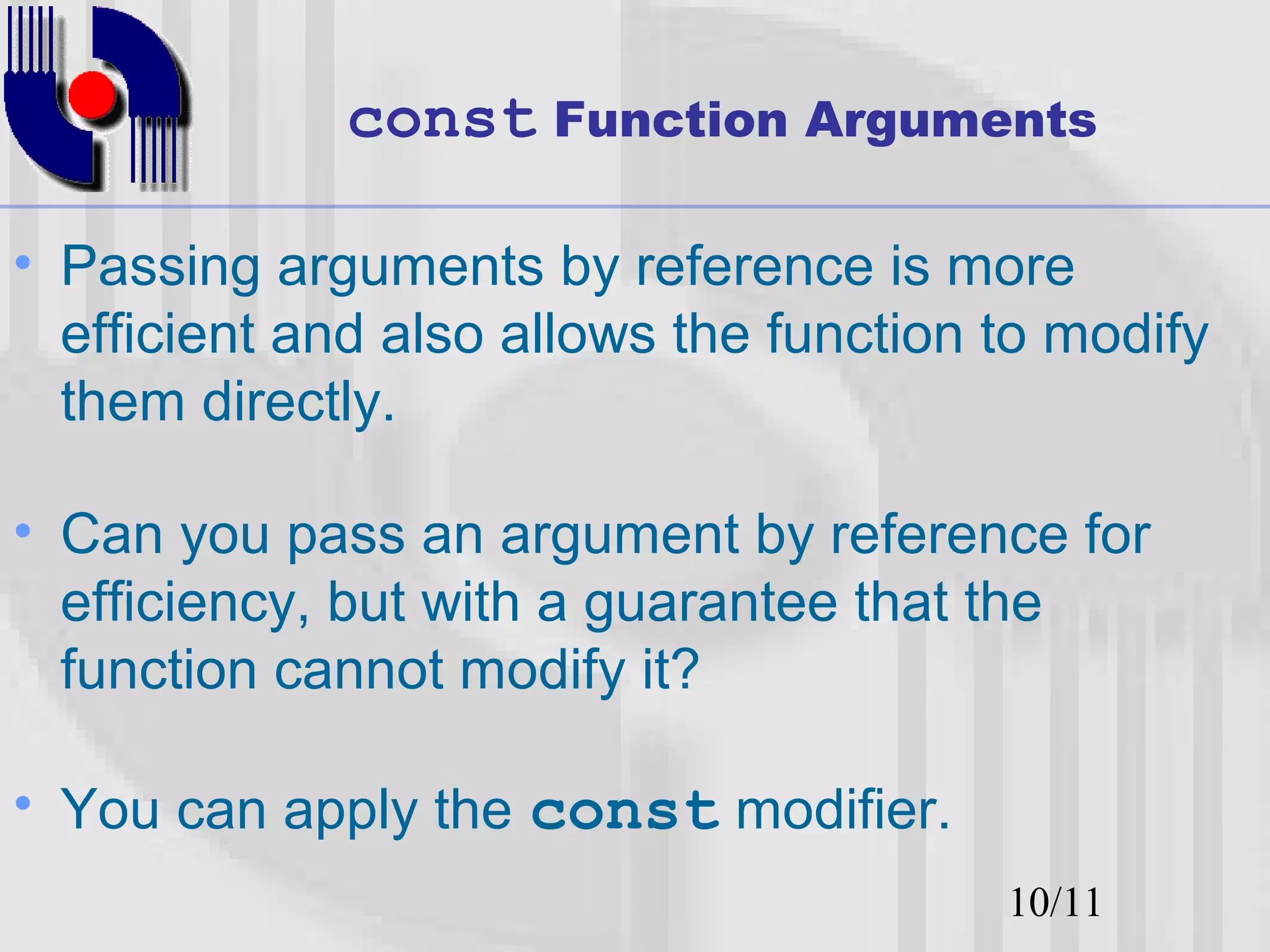 const Function Arguments

• Passing arguments by reference is more efficient and also allows the function to modify them directly.

• Can you pass an argument by reference for efficiency, but with a guarantee that the function cannot modify it?

• You can apply the const modifier.

10/11